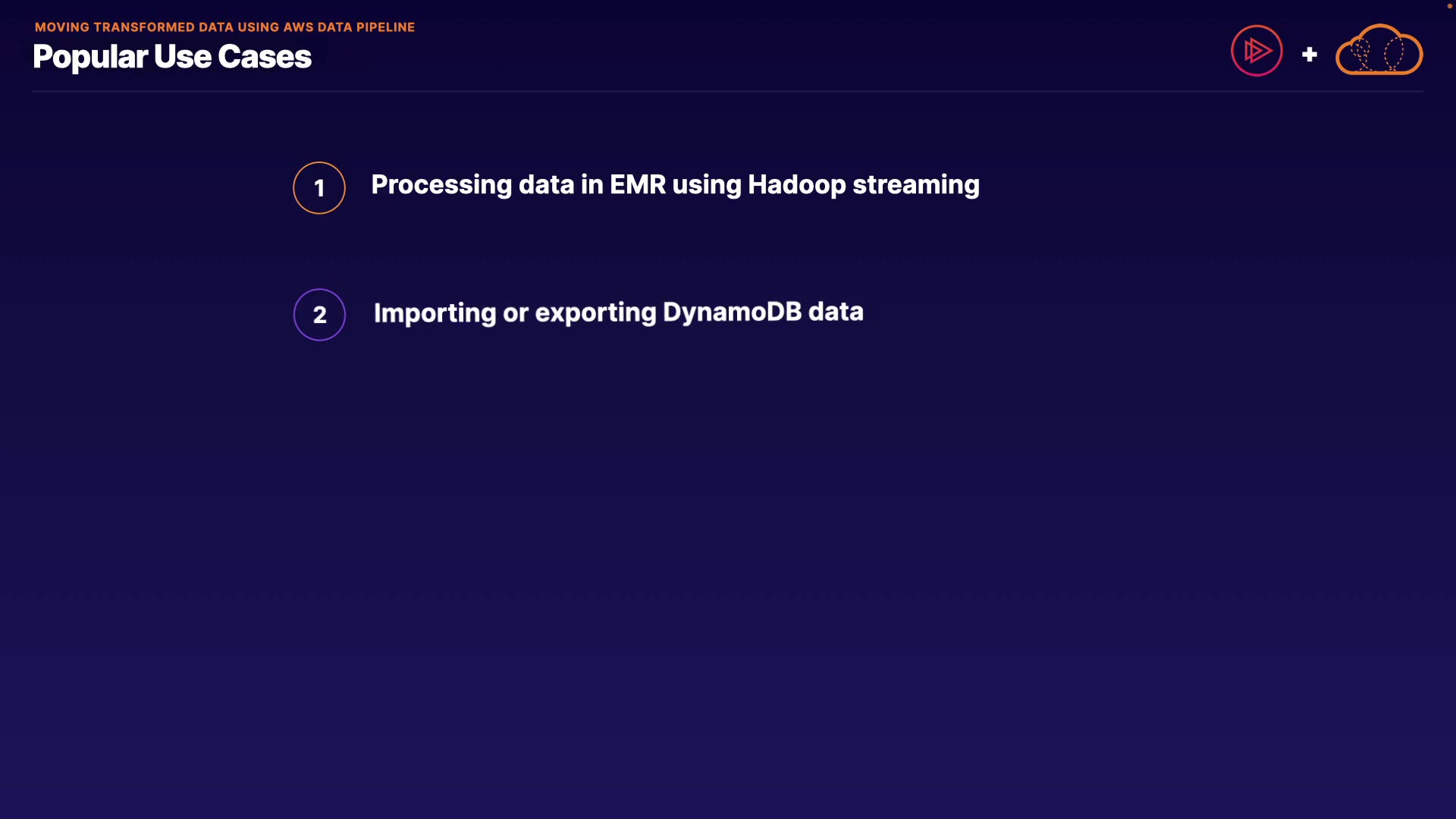 MOVING TRANSFORMED DATA USING AWS DATA PIPELINE

Popular Use Cases

+

1 Processing data in EMR using Hadoop streaming

2 Importing or exporting DynamoDB data